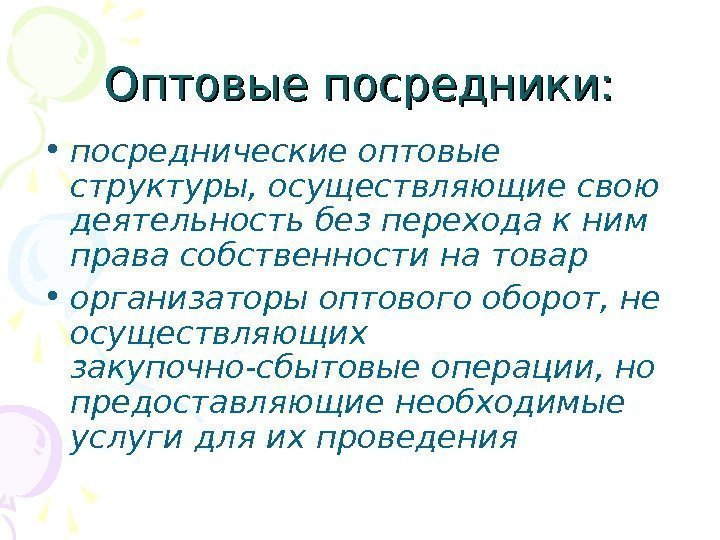 Оптовые посредники:

• посреднические оптовые структуры, осуществляющие свою деятельность без перехода к ним права собственности на товар

• организаторы оптового оборот, не осуществляющих закупочно-сбытовые операции, но предоставляющие необходимые услуги для их проведения